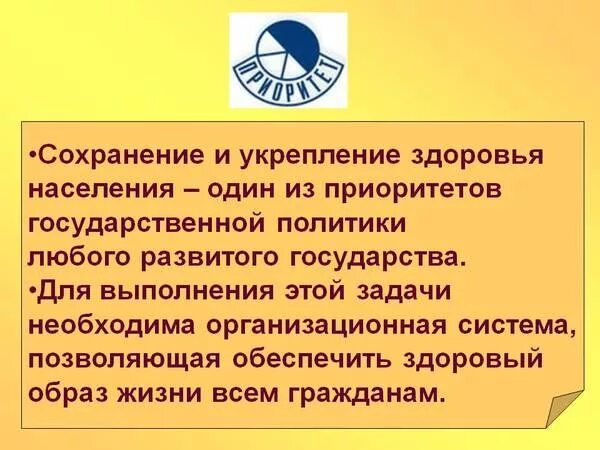 ПРИОРИТЕТ

•Сохранение и укрепление здоровья населения – один из приоритетов государственной политики любого развитого государства.
•Для выполнения этой задачи необходима организационная система, позволяющая обеспечить здоровый образ жизни всем гражданам.